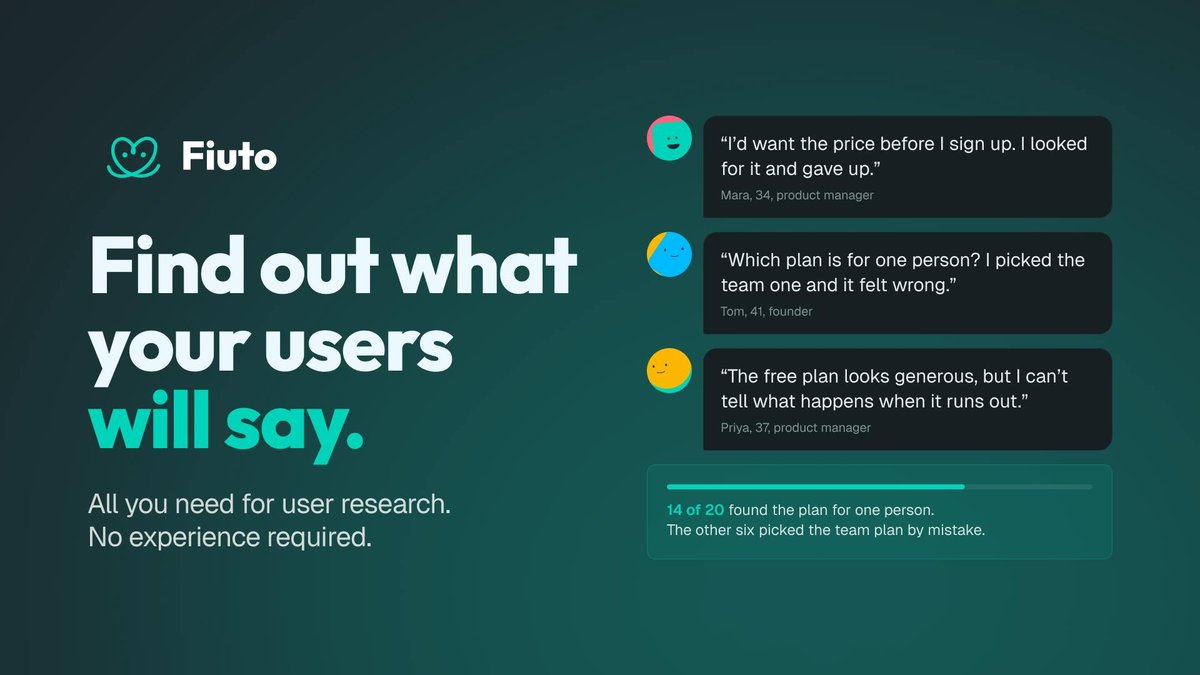 Fiuto

Find out what your users will say.

All you need for user research.
No experience required.

“I’d want the price before I sign up. I looked for it and gave up.”
Mara, 34, product manager

“Which plan is for one person? I picked the team one and it felt wrong.”
Tom, 41, founder

“The free plan looks generous, but I can’t tell what happens when it runs out.”
Priya, 37, product manager

14 of 20 found the plan for one person.
The other six picked the team plan by mistake.